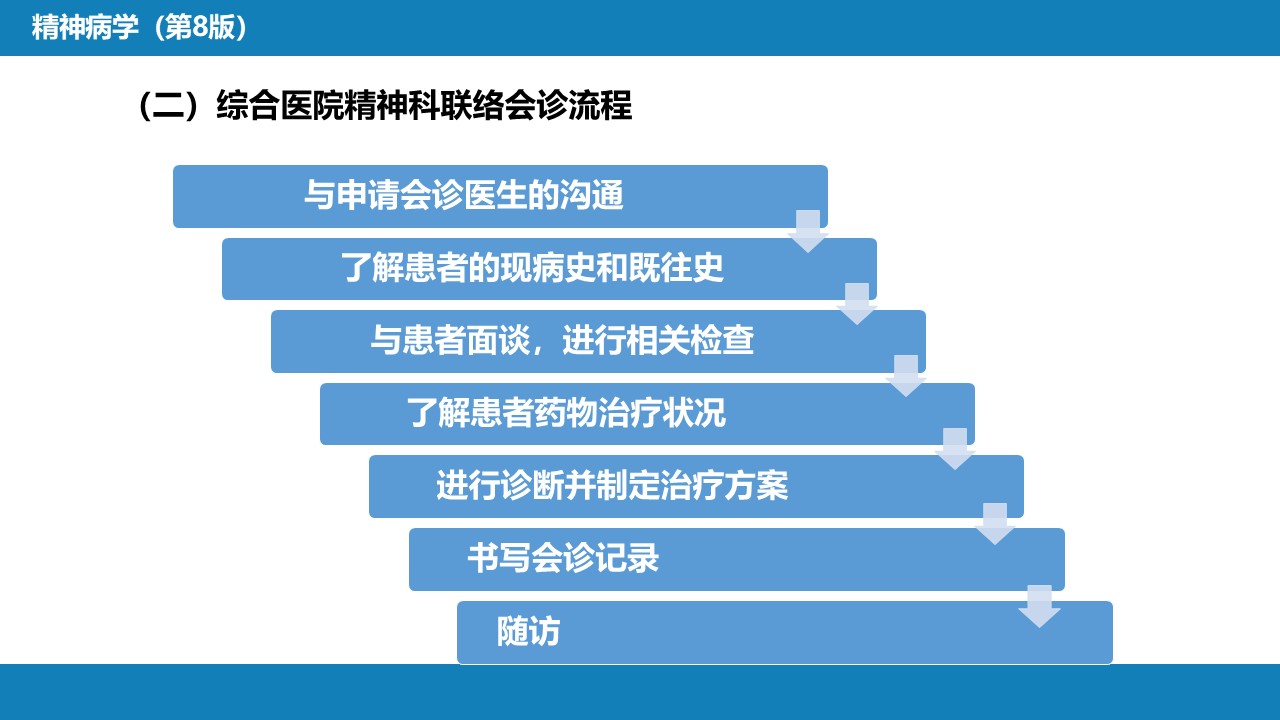 精神病学（第8版）

（二）综合医院精神科联络会诊流程

与申请会诊医生的沟通

了解患者的现病史和既往史

与患者面谈，进行相关检查

了解患者药物治疗状况

进行诊断并制定治疗方案

书写会诊记录

随访